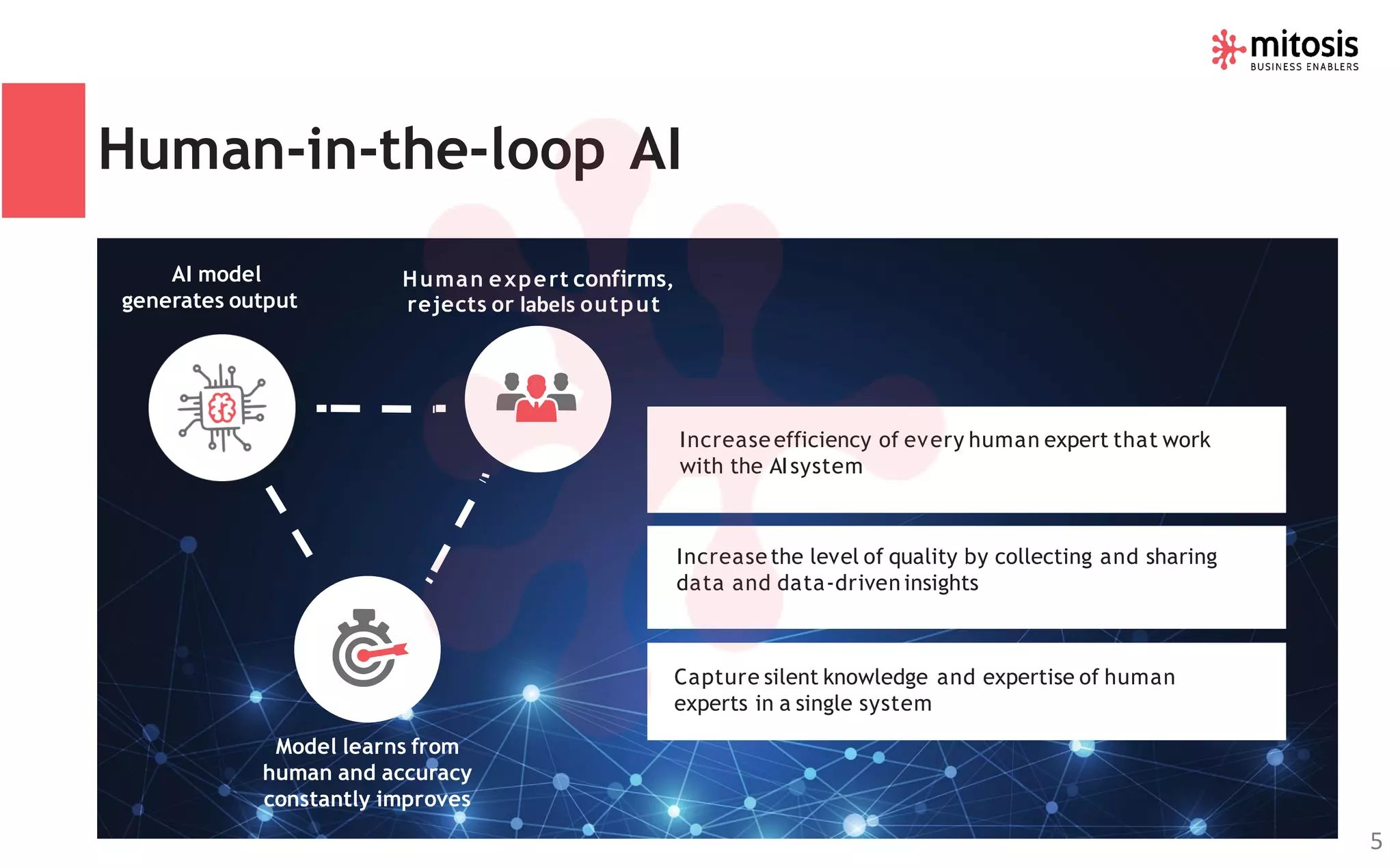 mitosis
BUSINESS ENABLERS

Human-in-the-loop AI

AI model generates output

Human expert confirms, rejects or labels output

Model learns from human and accuracy constantly improves

Increase efficiency of every human expert that work with the AI system

Increase the level of quality by collecting and sharing data and data-driven insights

Capture silent knowledge and expertise of human experts in a single system

5